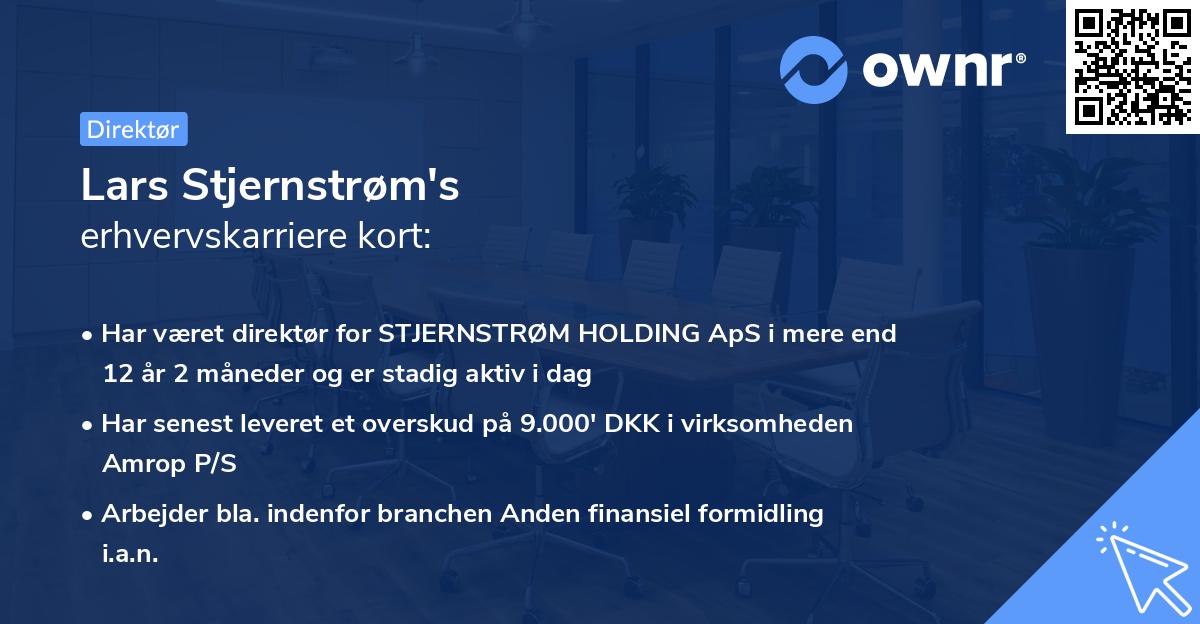 ownr®

Direktør

Lars Stjernstrøm's
erhvervskarriere kort:

• Har været direktør for STJERNSTRØM HOLDING ApS i mere end 12 år 2 måneder og er stadig aktiv i dag

• Har senest leveret et overskud på 9.000' DKK i virksomheden Amrop P/S

• Arbejder bla. indenfor branchen Anden finansiel formidling i.a.n.